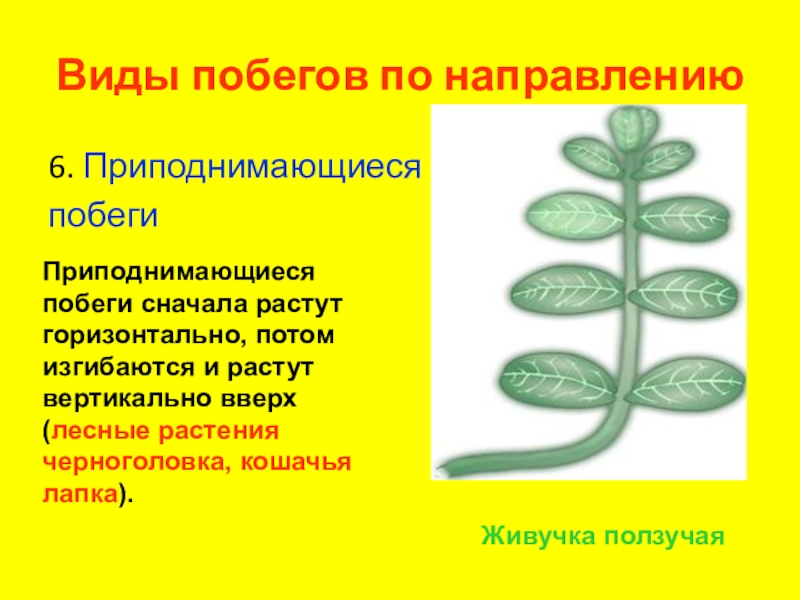 Виды побегов по направлению

6. Приподнимающиеся побеги

Приподнимающиеся побеги сначала растут горизонтально, потом изгибаются и растут вертикально вверх (лесные растения черноголовка, кошачья лапка).

Живучка ползучая